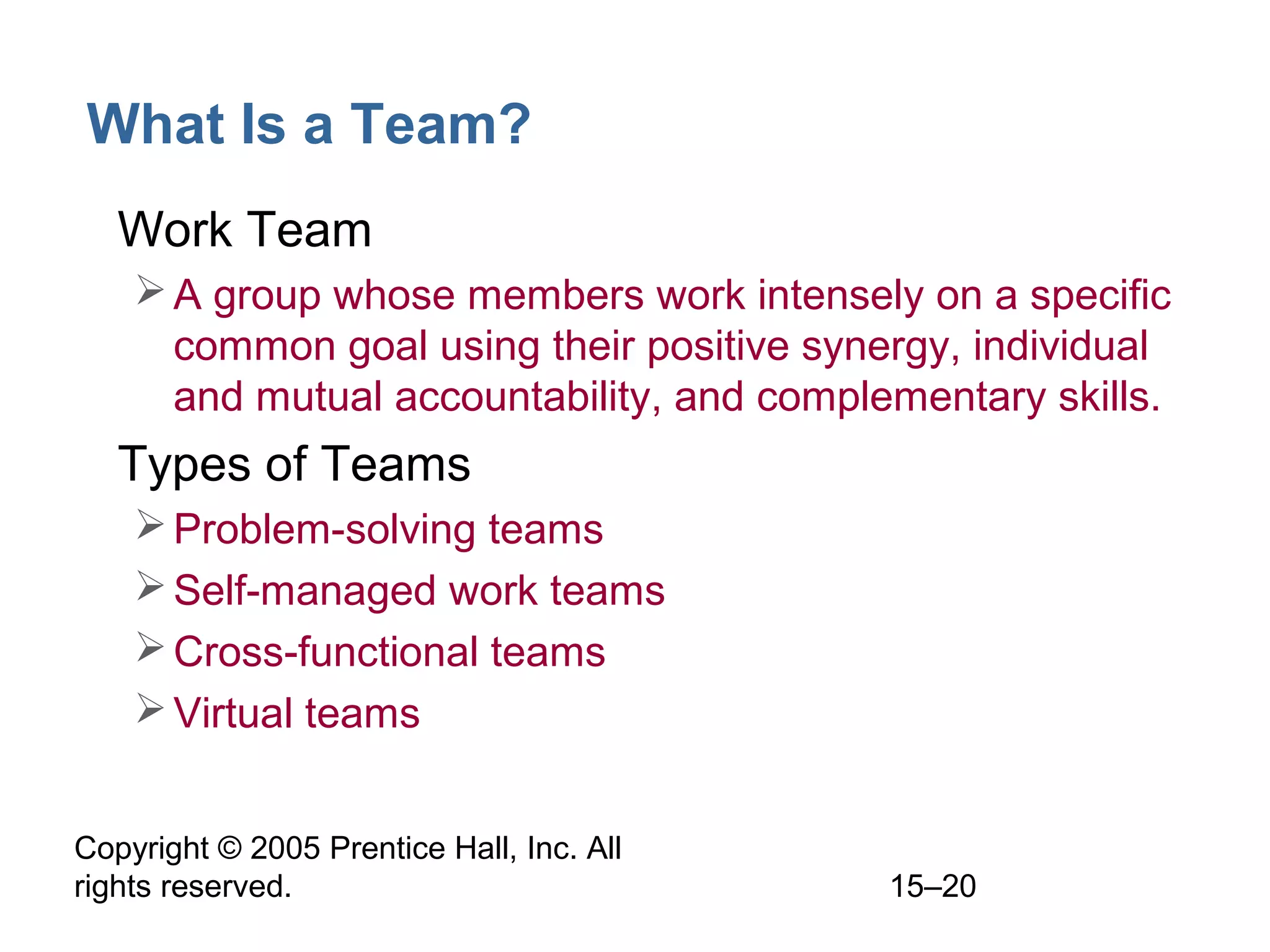 What Is a Team?

Work Team

➢ A group whose members work intensely on a specific common goal using their positive synergy, individual and mutual accountability, and complementary skills.

Types of Teams

➢ Problem-solving teams

➢ Self-managed work teams

➢ Cross-functional teams

➢ Virtual teams

Copyright © 2005 Prentice Hall, Inc. All rights reserved.

15–20